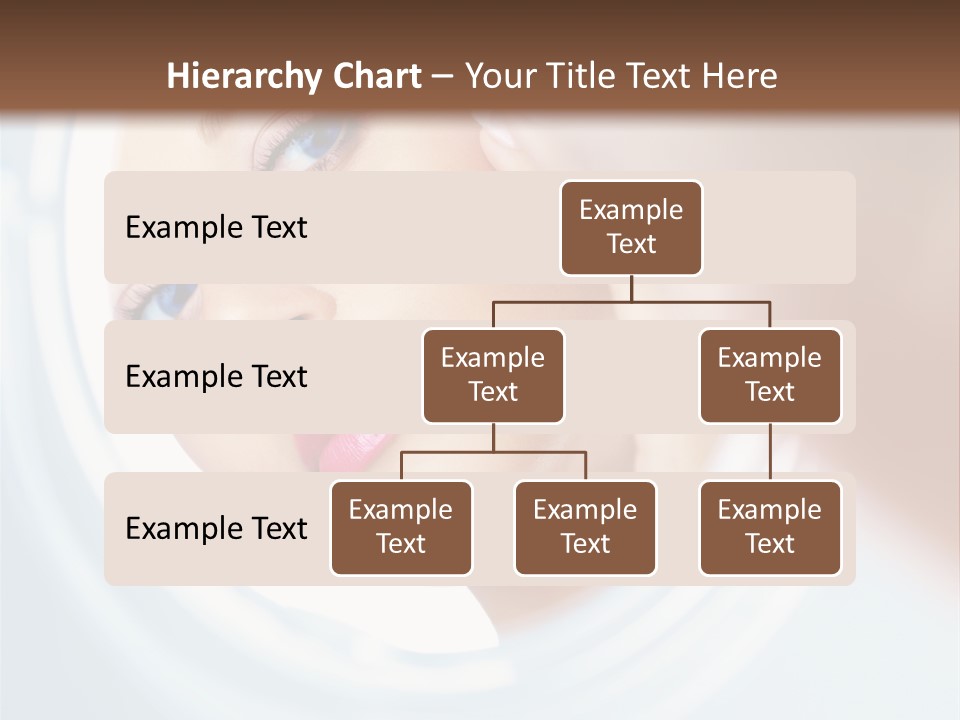 Hierarchy Chart – Your Title Text Here

Example Text

Example Text

Example Text

Example Text

Example Text

Example Text

Example Text

Example Text

Example Text